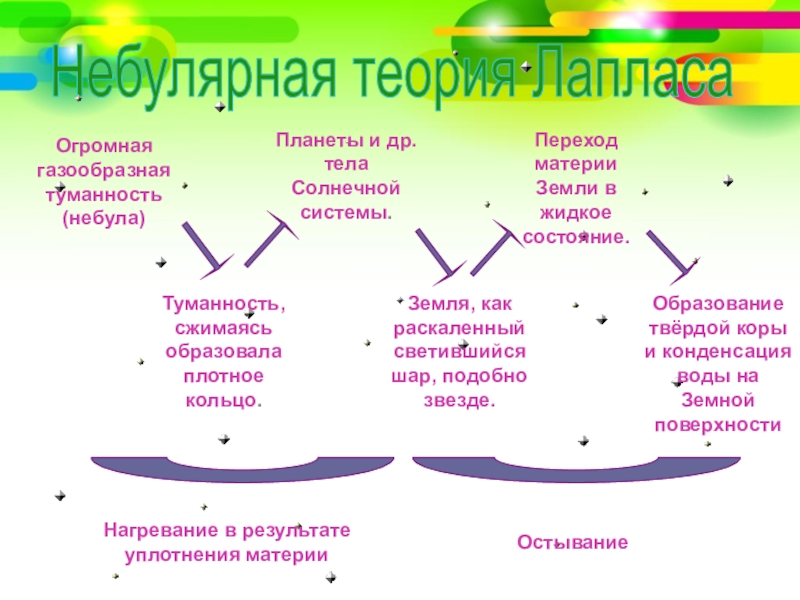 Небулярная теория Лапласа

Огромная газообразная туманность (небула)

Планеты и др. тела Солнечной системы.

Переход материи Земли в жидкое состояние.

Туманность, сжимаясь образовала плотное кольцо.

Земля, как раскаленный светившийся шар, подобно звезде.

Образование твёрдой коры и конденсация воды на Земной поверхности

Нагревание в результате уплотнения материи

Остывание